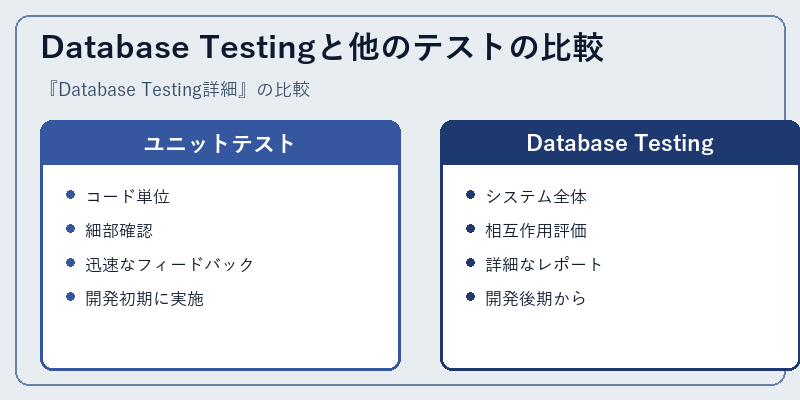 Database Testingと他のテストの比較

『Database Testing詳細』の比較

ユニットテスト

- コード単位
- 細部確認
- 迅速なフィードバック
- 開発初期に実施

Database Testing

- システム全体
- 相互作用評価
- 詳細なレポート
- 開発後期から